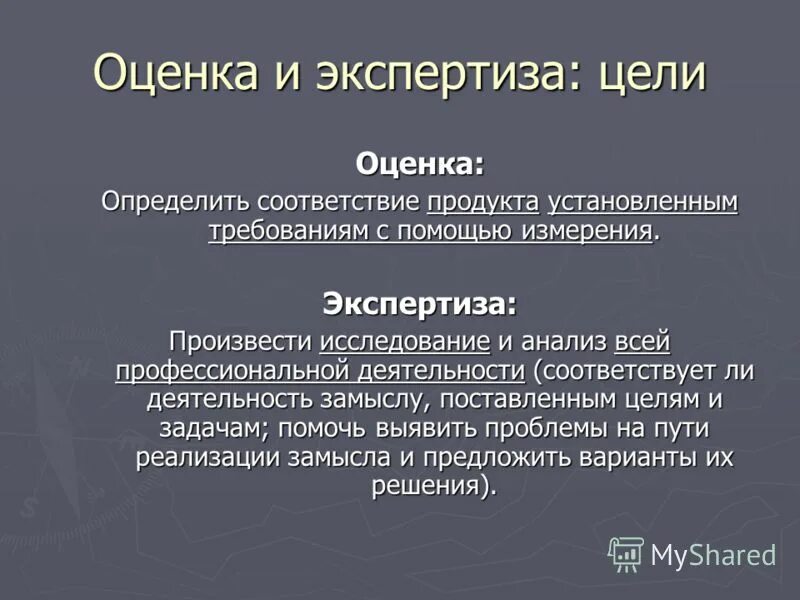 Оценка и экспертиза: цели

Оценка:

Определить соответствие продукта установленным требованиям с помощью измерения.

Экспертиза:

Произвести исследование и анализ всей профессиональной деятельности (соответствует ли деятельность замыслу, поставленным целям и задачам; помочь выявить проблемы на пути реализации замысла и предложить варианты их решения).

MyShared